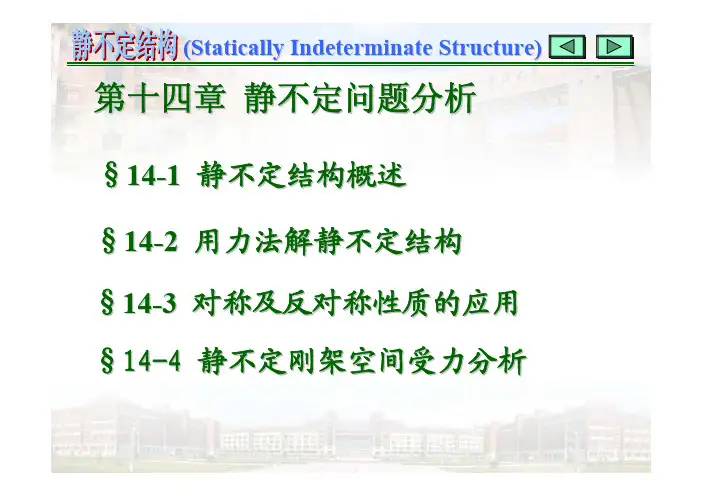 静不定结构 (Statically Indeterminate Structure)

第十四章 静不定问题分析

§14-1 静不定结构概述

§14-2 用力法解静不定结构

§14-3 对称及反对称性质的应用

§14-4 静不定刚架空间受力分析